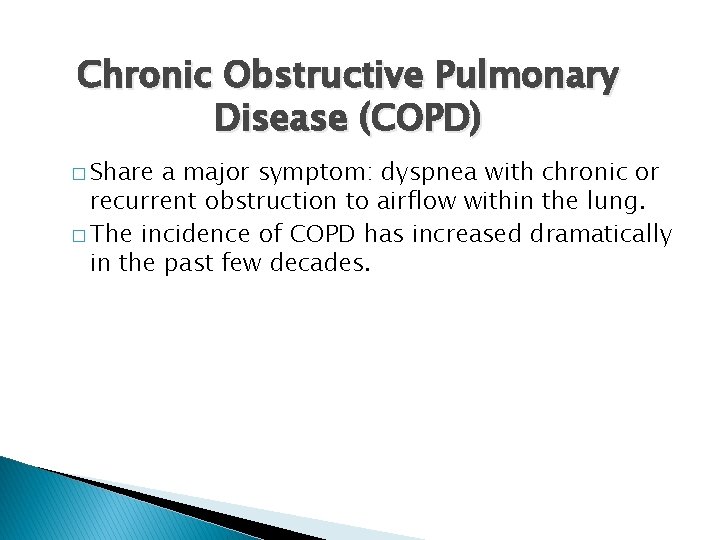 Chronic Obstructive Pulmonary Disease (COPD)

□ Share a major symptom: dyspnea with chronic or recurrent obstruction to airflow within the lung.

□ The incidence of COPD has increased dramatically in the past few decades.